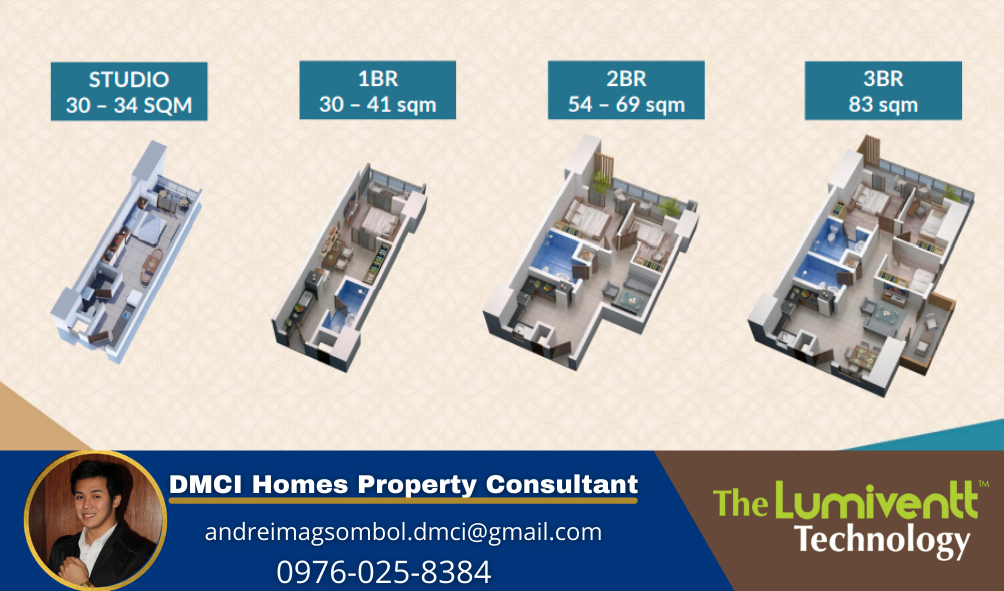 STUDIO
30 – 34 SQM

1BR
30 – 41 sqm

2BR
54 – 69 sqm

3BR
83 sqm

DMCI Homes Property Consultant
andreimagsombol.dmci@gmail.com
0976-025-8384

The Lumiventt™
Technology